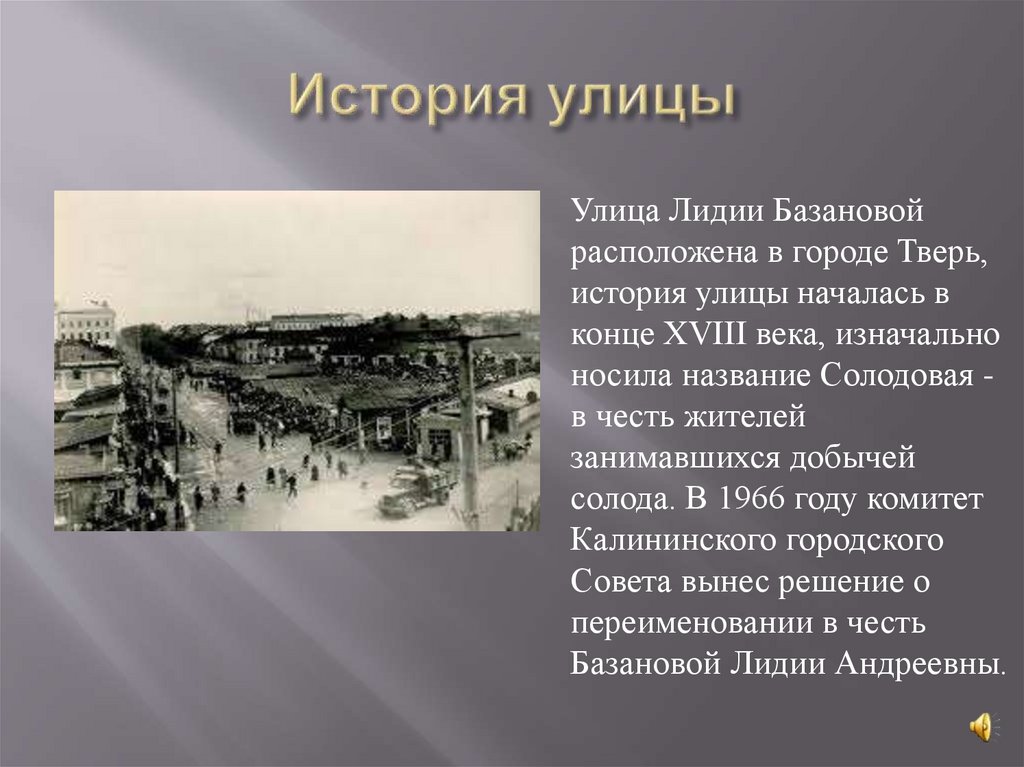 История улицы

Улица Лидии Базановой расположена в городе Тверь, история улицы началась в конце XVIII века, изначально носила название Солодовая - в честь жителей занимавшихся добычей солода. В 1966 году комитет Калининского городского Совета вынес решение о переименовании в честь Базановой Лидии Андреевны.